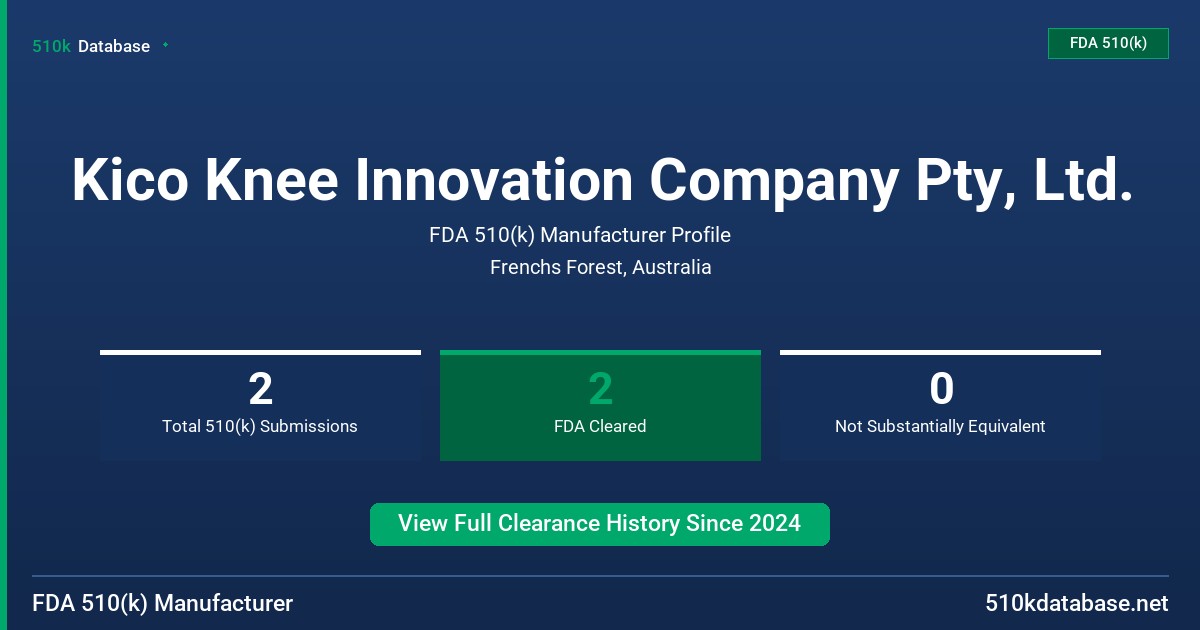 510k Database

FDA 510(k)

Kico Knee Innovation Company Pty, Ltd.

FDA 510(k) Manufacturer Profile

Frenchs Forest, Australia

2
Total 510(k) Submissions

2
FDA Cleared

0
Not Substantially Equivalent

View Full Clearance History Since 2024

FDA 510(k) Manufacturer

510kdatabase.net